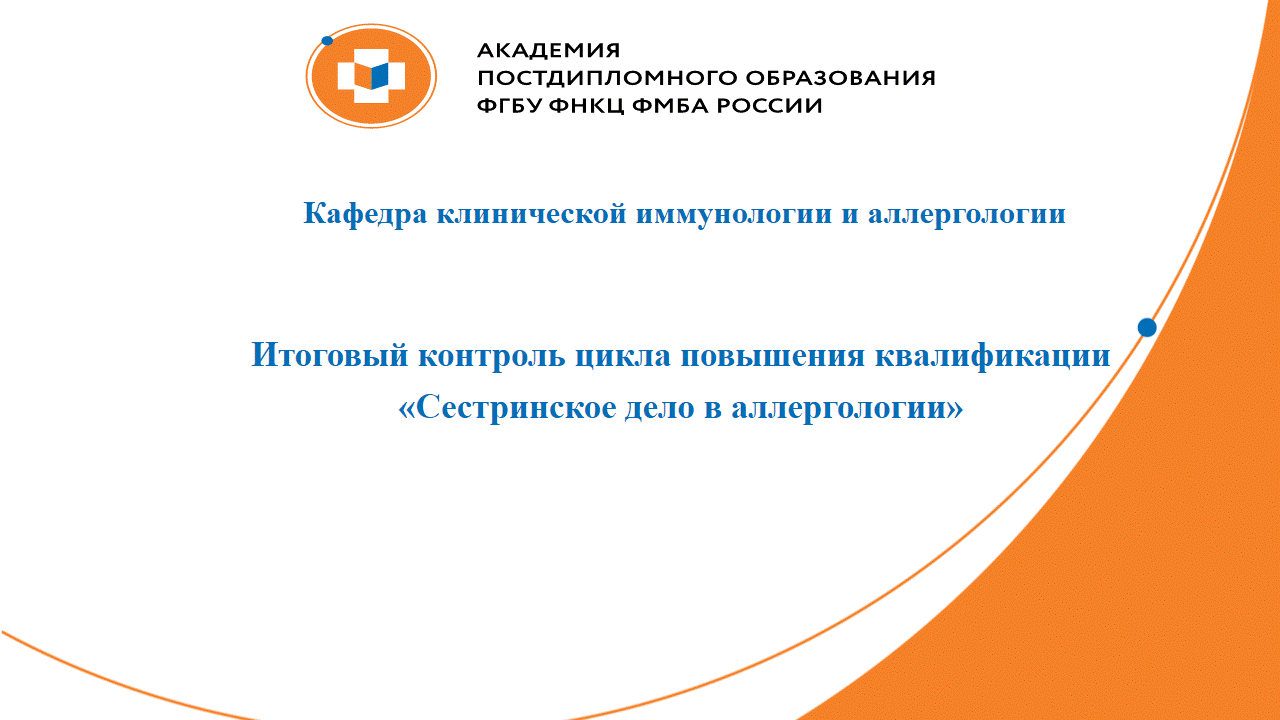 АКАДЕМИЯ
ПОСТДИПЛОМНОГО ОБРАЗОВАНИЯ
ФГБУ ФНКЦ ФМБА РОССИИ

Кафедра клинической иммунологии и аллергологии

Итоговый контроль цикла повышения квалификации «Сестринское дело в аллергологии»